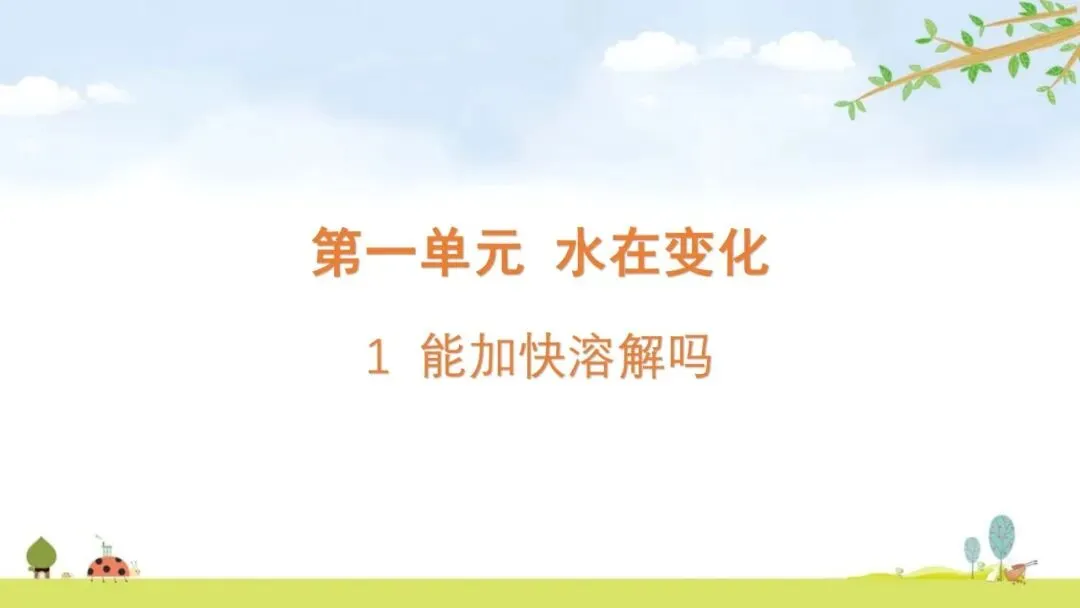 第一单元 水在变化

1 能加快溶解吗